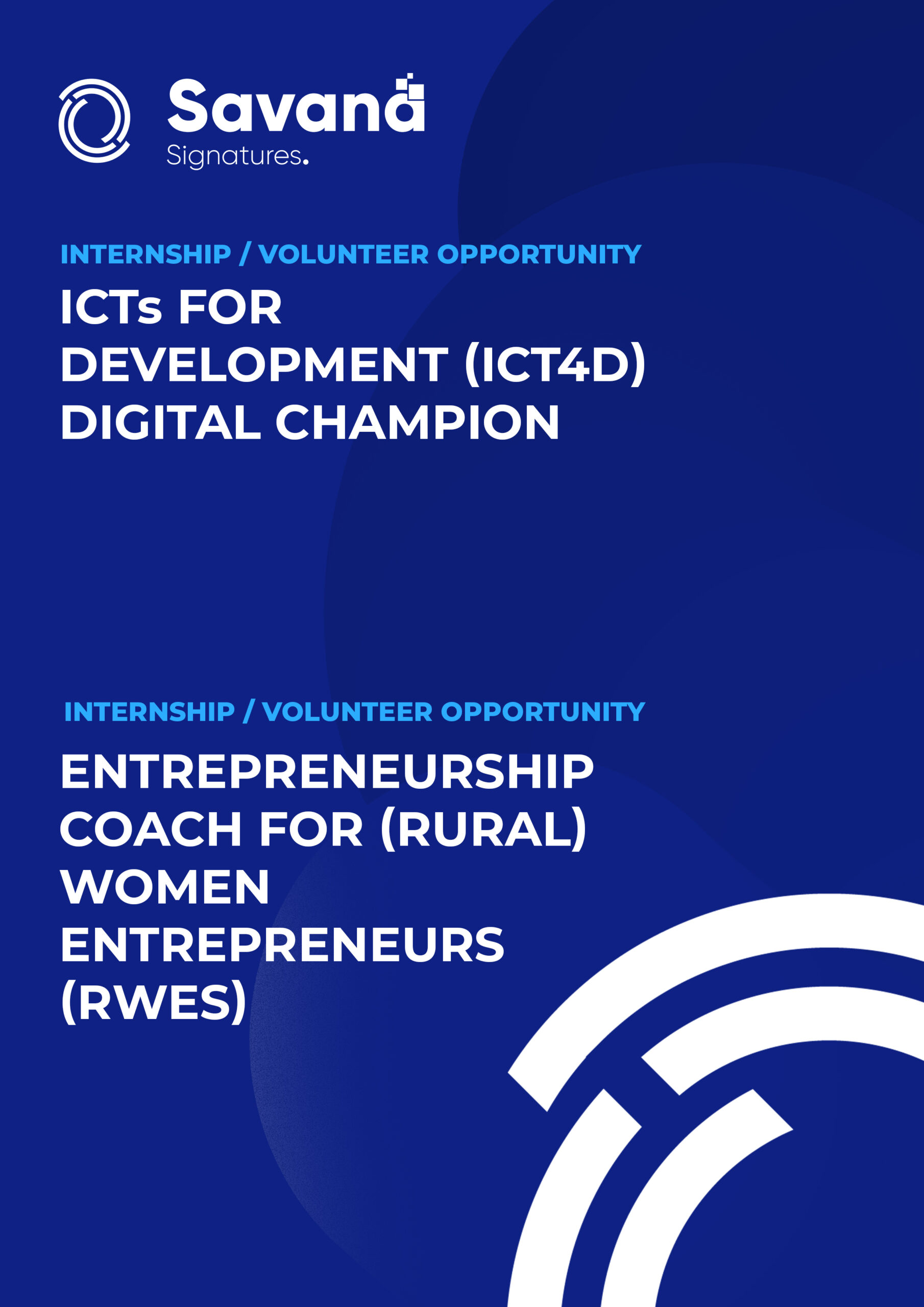 Savana
Signatures.

INTERNSHIP / VOLUNTEER OPPORTUNITY

ICTs FOR DEVELOPMENT (ICT4D) DIGITAL CHAMPION

INTERNSHIP / VOLUNTEER OPPORTUNITY

ENTREPRENEURSHIP COACH FOR (RURAL) WOMEN ENTREPRENEURS (RWES)